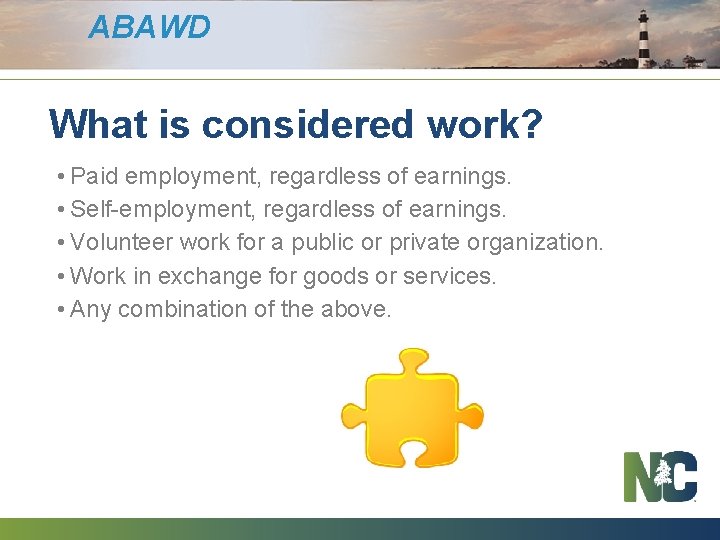 ABAWD

What is considered work?

• Paid employment, regardless of earnings.
• Self-employment, regardless of earnings.
• Volunteer work for a public or private organization.
• Work in exchange for goods or services.
• Any combination of the above.

NC